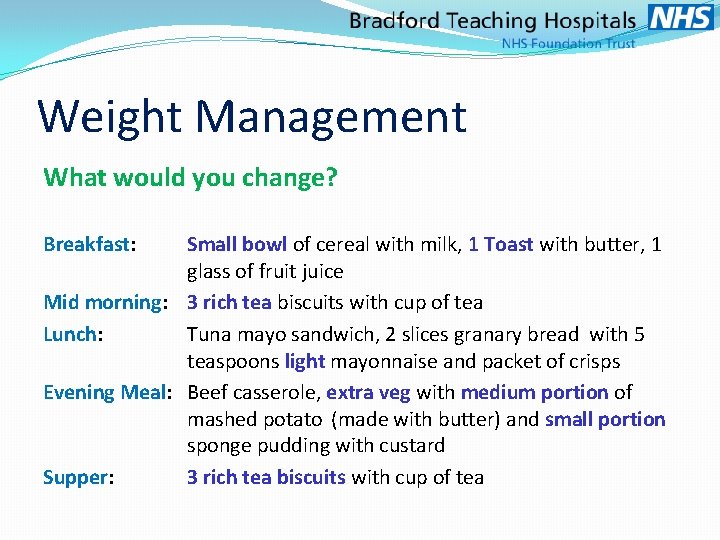 Bradford Teaching Hospitals NHS
NHS Foundation Trust

Weight Management

What would you change?

Breakfast: Small bowl of cereal with milk, 1 Toast with butter, 1 glass of fruit juice

Mid morning: 3 rich tea biscuits with cup of tea

Lunch: Tuna mayo sandwich, 2 slices granary bread with 5 teaspoons light mayonnaise and packet of crisps

Evening Meal: Beef casserole, extra veg with medium portion of mashed potato (made with butter) and small portion sponge pudding with custard

Supper: 3 rich tea biscuits with cup of tea